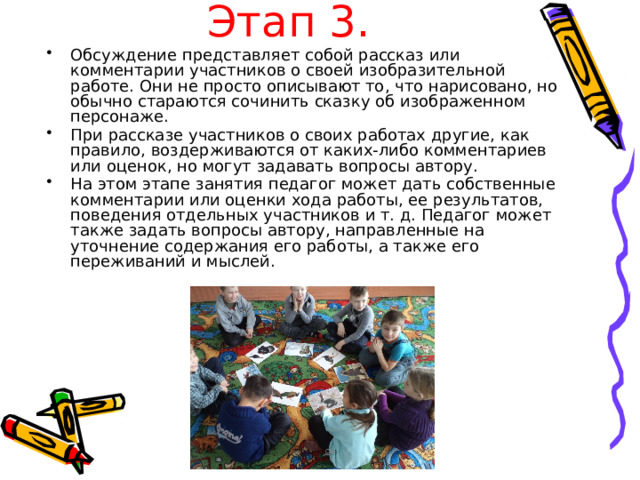 Этап 3.

• Обсуждение представляет собой рассказ или комментарии участников о своей изобразительной работе. Они не просто описывают то, что нарисовано, но обычно стараются сочинить сказку об изображенном персонаже.

• При рассказе участников о своих работах другие, как правило, воздерживаются от каких-либо комментариев или оценок, но могут задавать вопросы автору.

• На этом этапе занятия педагог может дать собственные комментарии или оценки хода работы, ее результатов, поведения отдельных участников и т. д. Педагог может также задать вопросы автору, направленные на уточнение содержания его работы, а также его переживаний и мыслей.